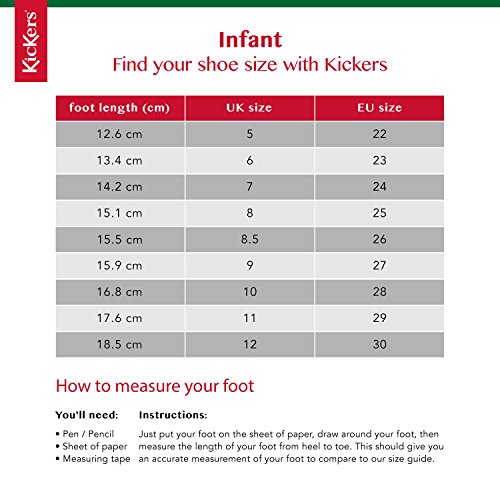 Kickers

Infant
Find your shoe size with Kickers

| foot length (cm) | UK size | EU size |
|---|---|---|
| 12.6 cm | 5 | 22 |
| 13.4 cm | 6 | 23 |
| 14.2 cm | 7 | 24 |
| 15.1 cm | 8 | 25 |
| 15.5 cm | 8.5 | 26 |
| 15.9 cm | 9 | 27 |
| 16.8 cm | 10 | 28 |
| 17.6 cm | 11 | 29 |
| 18.5 cm | 12 | 30 |

How to measure your foot

You'll need:
• Pen / Pencil
• Sheet of paper
• Measuring tape

Instructions:
Just put your foot on the sheet of paper, draw around your foot, then measure the length of your foot from heel to toe. This should give you an accurate measurement of your foot to compare to our size guide.